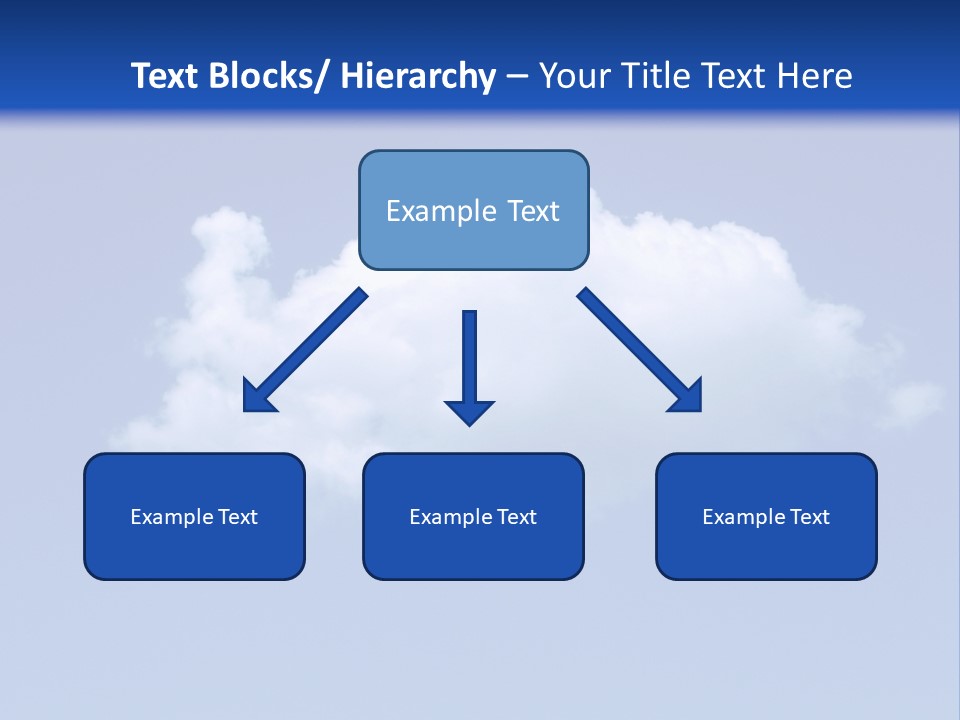 Text Blocks/ Hierarchy – Your Title Text Here

Example Text

Example Text

Example Text

Example Text